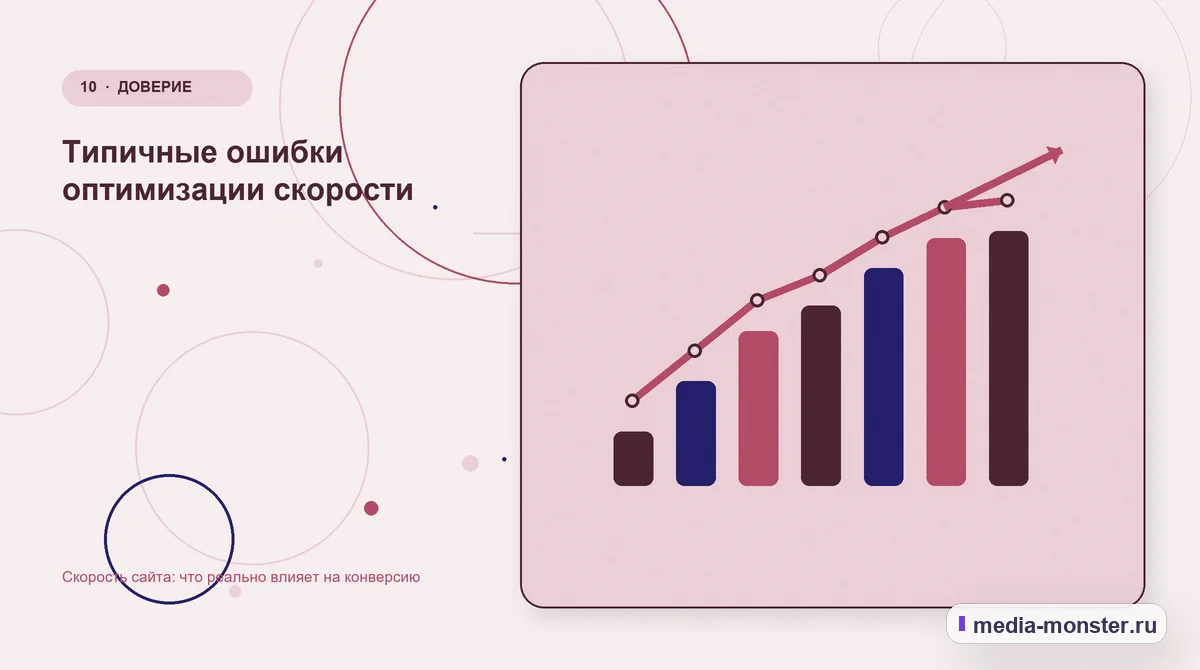 10 · ДОВЕРИЕ

Типичные ошибки оптимизации скорости

Скорость сайта: что реально влияет на конверсию

media-monster.ru